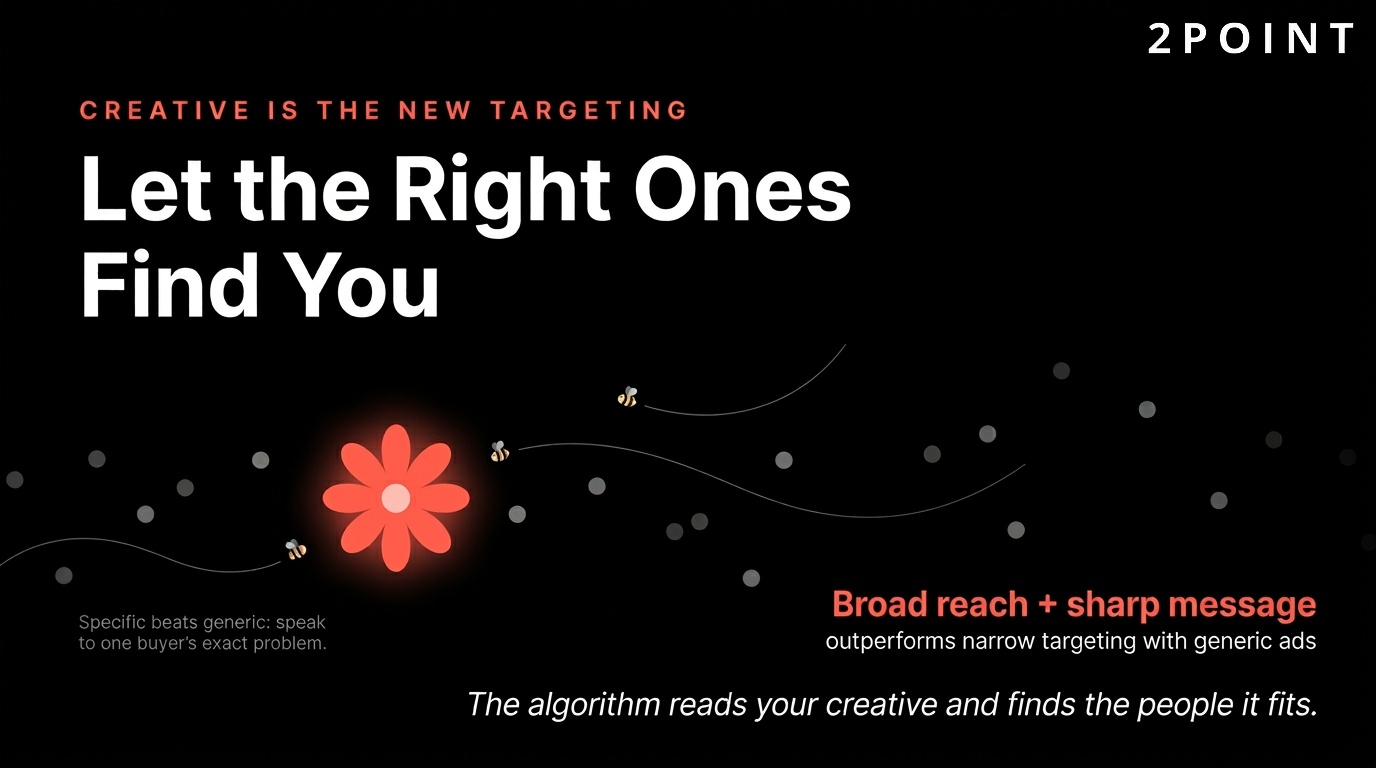 2POINT

CREATIVE IS THE NEW TARGETING

Let the Right Ones Find You

Specific beats generic: speak to one buyer's exact problem.

Broad reach + sharp message
outperforms narrow targeting with generic ads

The algorithm reads your creative and finds the people it fits.